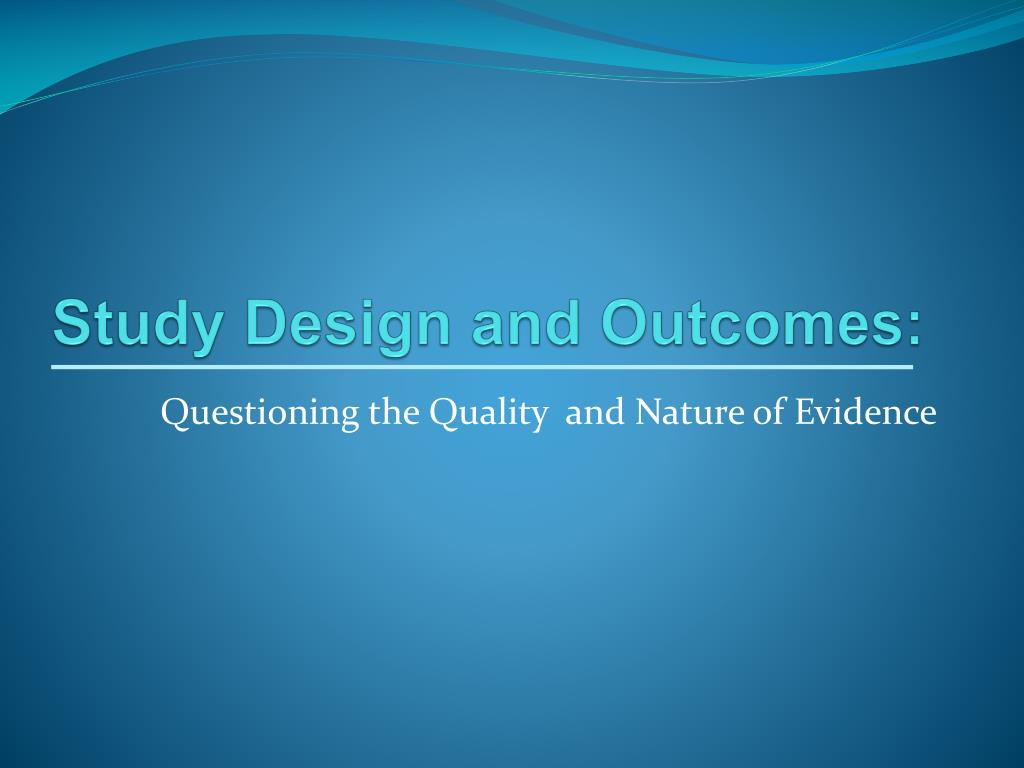 Study Design and Outcomes:

Questioning the Quality  and Nature of Evidence